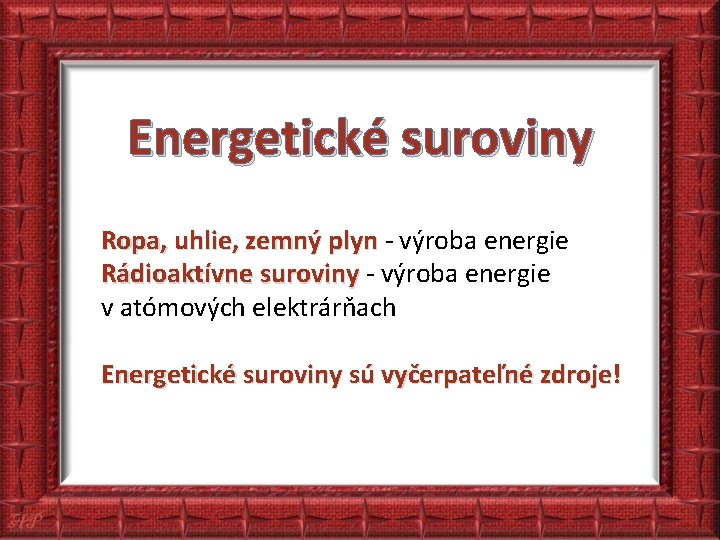 Energetické suroviny

Ropa, uhlie, zemný plyn - výroba energie
Rádioaktívne suroviny - výroba energie v atómových elektrárňach

Energetické suroviny sú vyčerpateľné zdroje!